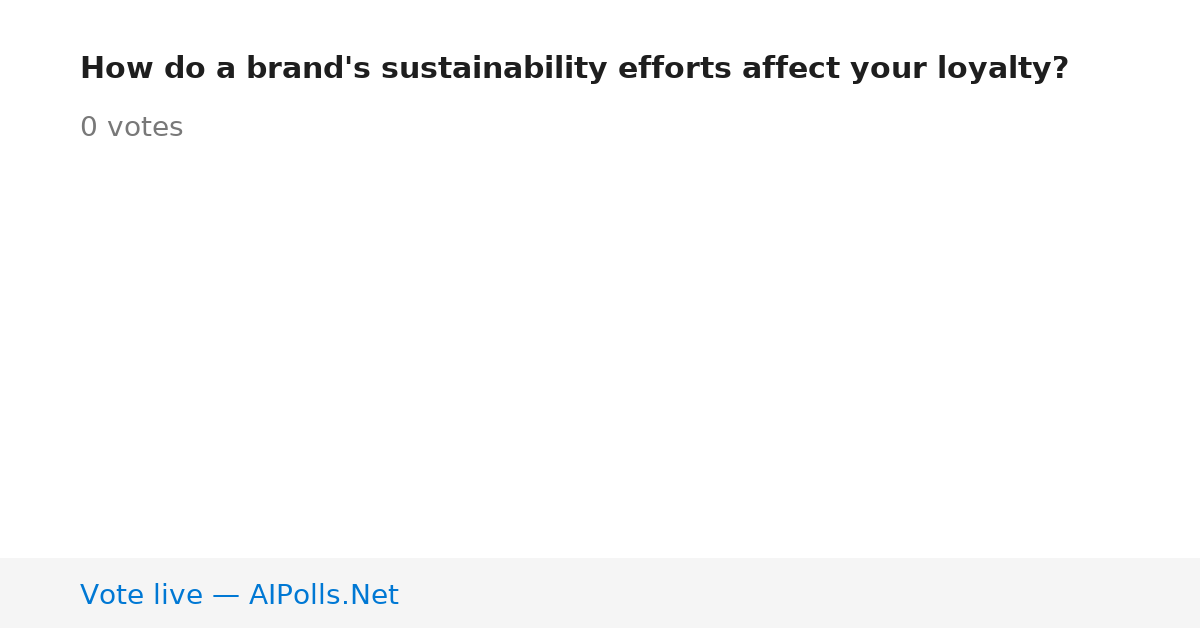 How do a brand's sustainability efforts affect your loyalty?

0 votes

Vote live — AIPolls.Net